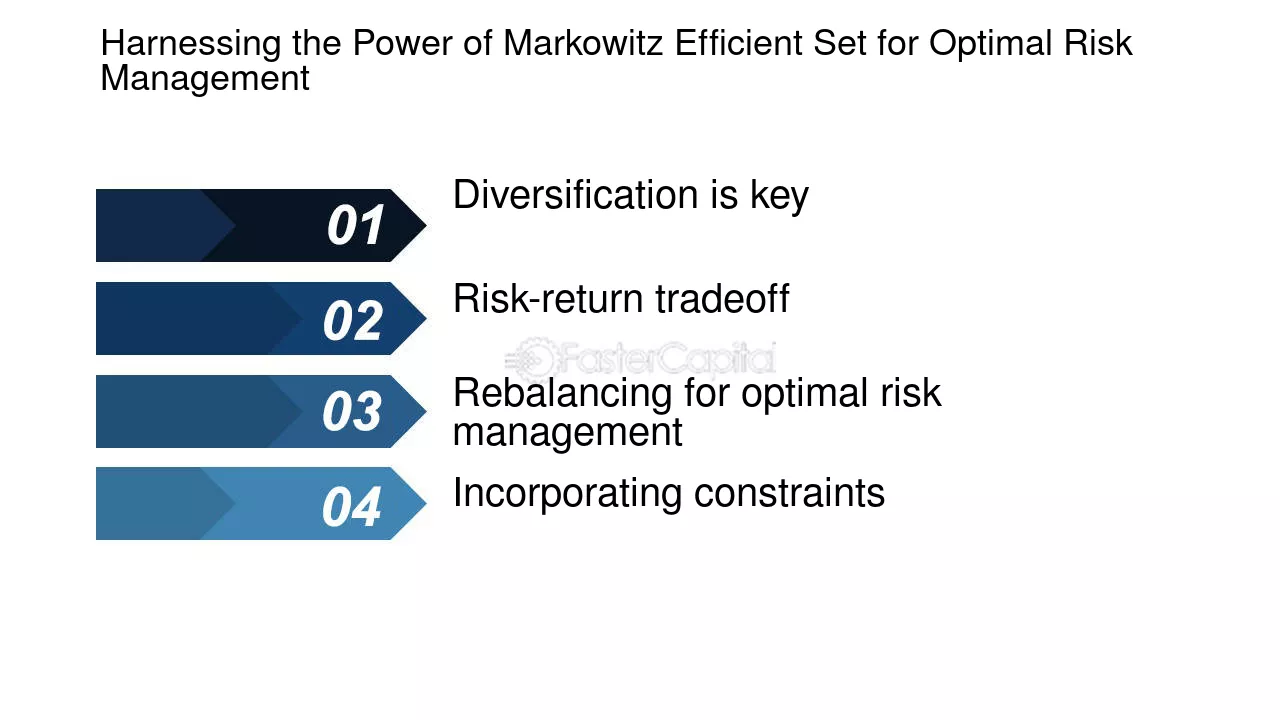 Harnessing the Power of Markowitz Efficient Set for Optimal Risk Management

01
Diversification is key

02
Risk-return tradeoff

03
Rebalancing for optimal risk management

04
Incorporating constraints

FasterCapital